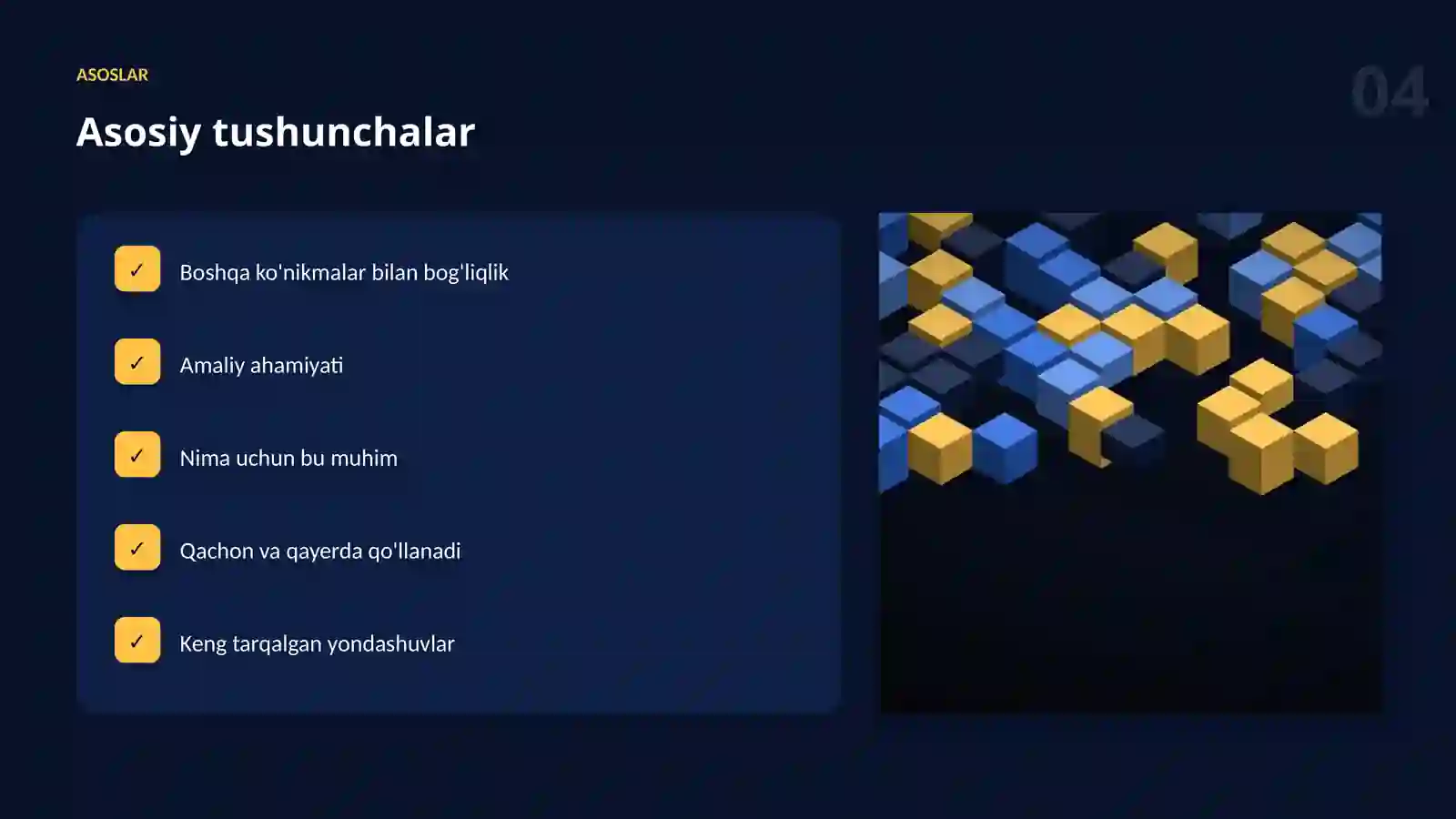 ASOSLAR

04

Asosiy tushunchalar

✓ Boshqa ko'nikmalar bilan bog'liqlik

✓ Amaliy ahamiyati

✓ Nima uchun bu muhim

✓ Qachon va qayerda qo'llanadi

✓ Keng tarqalgan yondashuvlar